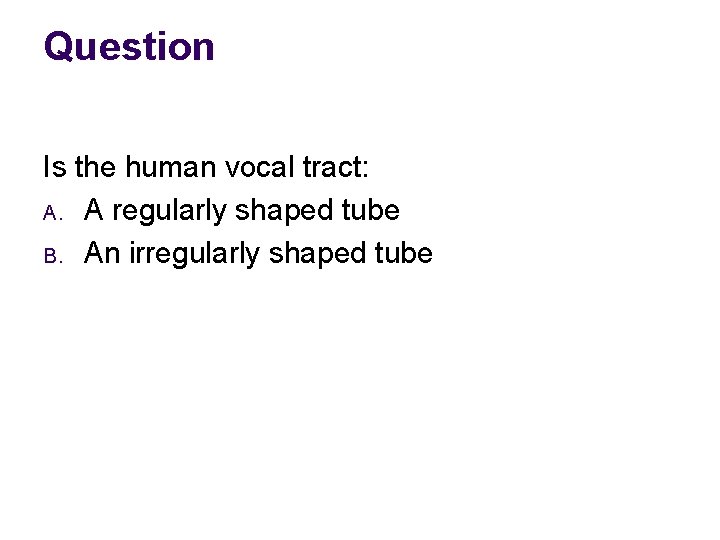 Question

Is the human vocal tract:

A. A regularly shaped tube

B. An irregularly shaped tube